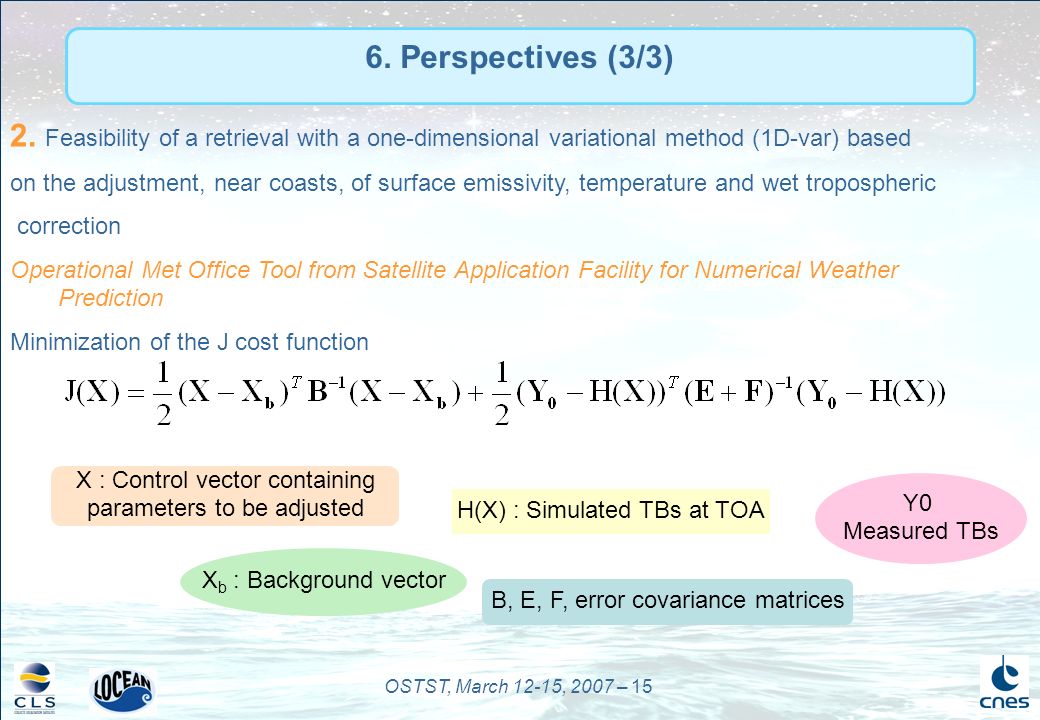 6. Perspectives (3/3)

2. Feasibility of a retrieval with a one-dimensional variational method (1D-var) based on the adjustment, near coasts, of surface emissivity, temperature and wet tropospheric correction

Operational Met Office Tool from Satellite Application Facility for Numerical Weather Prediction

Minimization of the J cost function

$J(X) = \frac{1}{2}(X - X_b)^T B^{-1}(X - X_b) + \frac{1}{2}(Y_0 - H(X))^T (E + F)^{-1}(Y_0 - H(X))$

X : Control vector containing parameters to be adjusted

H(X) : Simulated TBs at TOA

Y0
Measured TBs

$X_b$ : Background vector

B, E, F, error covariance matrices

CLS

LOCEAN

OSTST, March 12-15, 2007 – 15

cnes